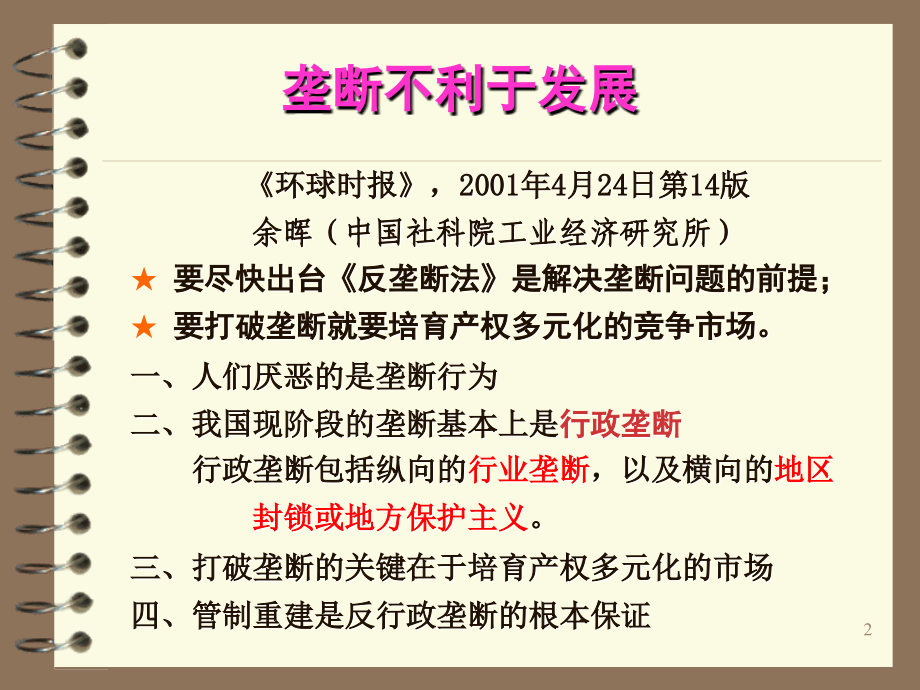 垄断不利于发展

《环球时报》，2001年4月24日第14版

余晖（中国社科院工业经济研究所）

★ 要尽快出台《反垄断法》是解决垄断问题的前提；

★ 要打破垄断就要培育产权多元化的竞争市场。

一、人们厌恶的是垄断行为

二、我国现阶段的垄断基本上是行政垄断

行政垄断包括纵向的行业垄断，以及横向的地区封锁或地方保护主义。

三、打破垄断的关键在于培育产权多元化的市场

四、管制重建是反行政垄断的根本保证

2